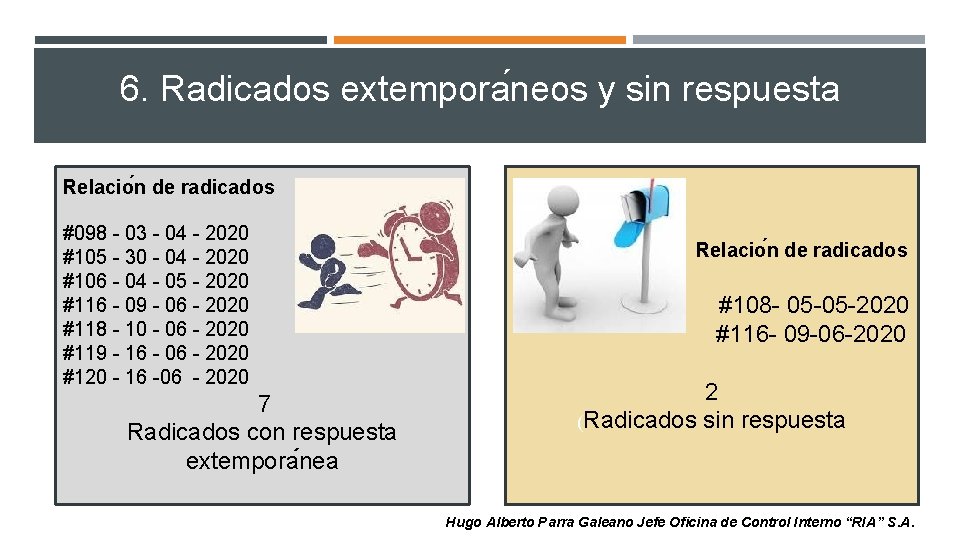 6. Radicados extemporáneos y sin respuesta

Relación de radicados

#098 - 03 - 04 - 2020
#105 - 30 - 04 - 2020
#106 - 04 - 05 - 2020
#116 - 09 - 06 - 2020
#118 - 10 - 06 - 2020
#119 - 16 - 06 - 2020
#120 - 16 -06 - 2020

7
Radicados con respuesta extemporánea

Relación de radicados

#108- 05-05-2020
#116- 09-06-2020

2
Radicados sin respuesta

Hugo Alberto Parra Galeano Jefe Oficina de Control Interno "RIA" S.A.